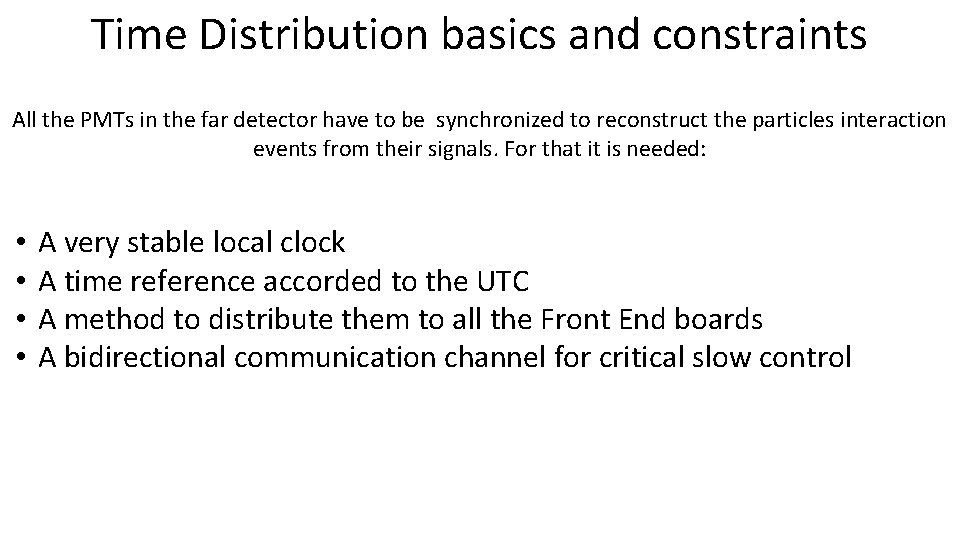 Time Distribution basics and constraints

All the PMTs in the far detector have to be synchronized to reconstruct the particles interaction events from their signals. For that it is needed:

• A very stable local clock
• A time reference accorded to the UTC
• A method to distribute them to all the Front End boards
• A bidirectional communication channel for critical slow control